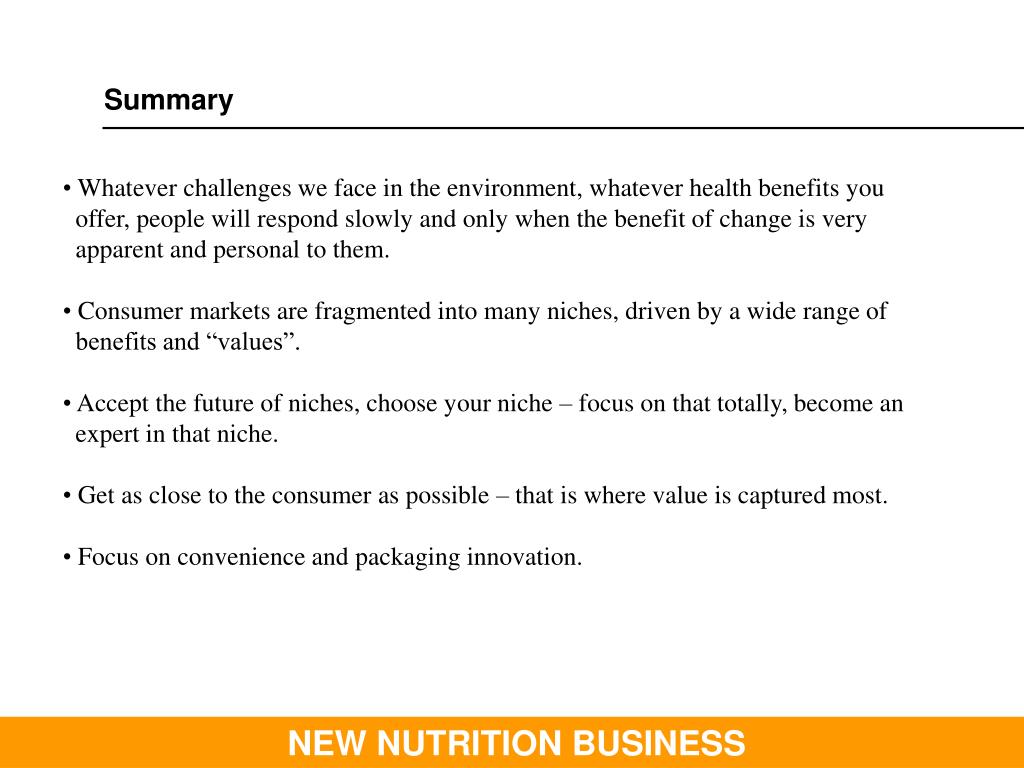 Summary

• Whatever challenges we face in the environment, whatever health benefits you offer, people will respond slowly and only when the benefit of change is very apparent and personal to them.

• Consumer markets are fragmented into many niches, driven by a wide range of benefits and “values”.

• Accept the future of niches, choose your niche – focus on that totally, become an expert in that niche.

• Get as close to the consumer as possible – that is where value is captured most.

• Focus on convenience and packaging innovation.

NEW NUTRITION BUSINESS